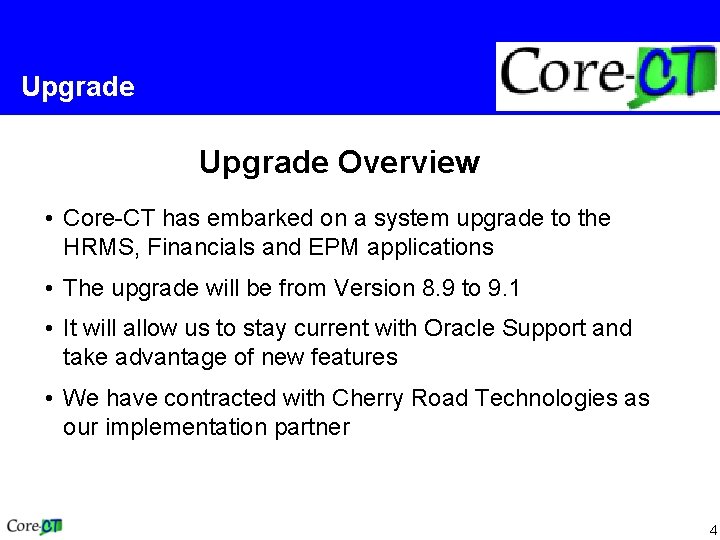 Upgrade

Core-CT

Upgrade Overview

• Core-CT has embarked on a system upgrade to the HRMS, Financials and EPM applications

• The upgrade will be from Version 8.9 to 9.1

• It will allow us to stay current with Oracle Support and take advantage of new features

• We have contracted with Cherry Road Technologies as our implementation partner

Core-CT

4